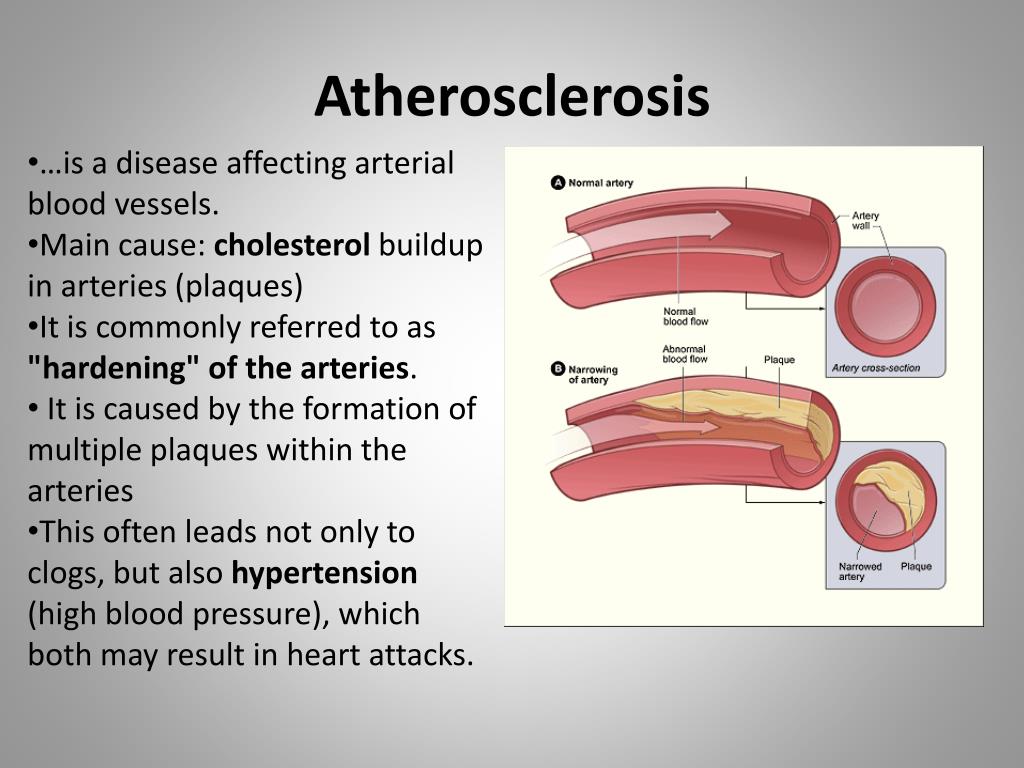 Atherosclerosis

•…is a disease affecting arterial blood vessels.
•Main cause: cholesterol buildup in arteries (plaques)
•It is commonly referred to as "hardening" of the arteries.
• It is caused by the formation of multiple plaques within the arteries
•This often leads not only to clogs, but also hypertension (high blood pressure), which both may result in heart attacks.

A Normal artery
Artery wall
Normal blood flow
Artery cross-section
B Narrowing of artery
Abnormal blood flow
Plaque
Narrowed artery
Plaque